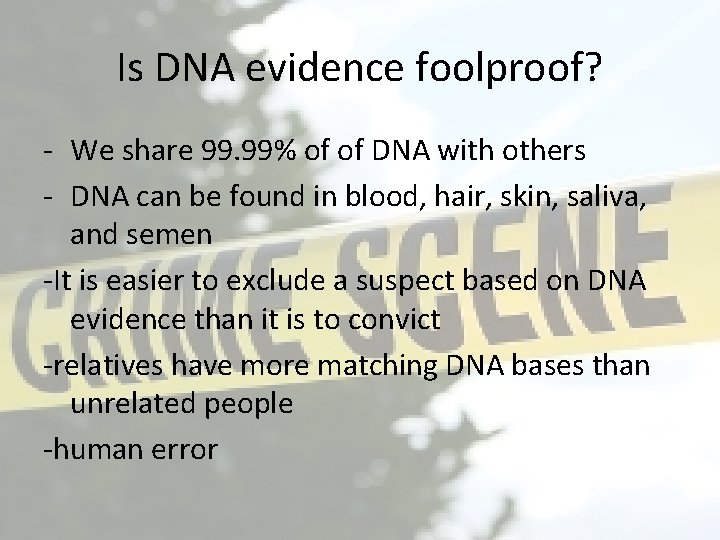 Is DNA evidence foolproof?

- We share 99.99% of of DNA with others

- DNA can be found in blood, hair, skin, saliva, and semen

-It is easier to exclude a suspect based on DNA evidence than it is to convict

-relatives have more matching DNA bases than unrelated people

-human error

CRIME SCENE